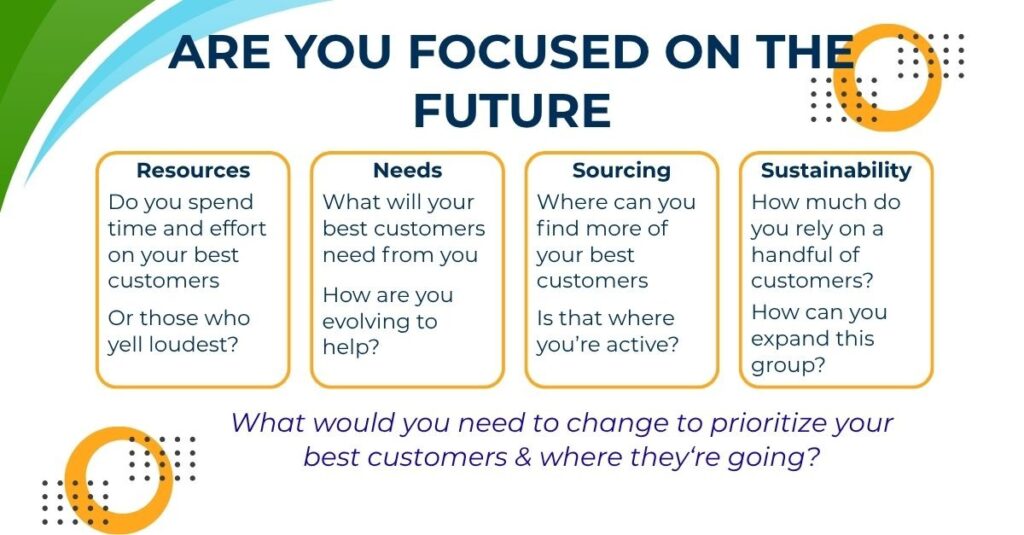 ARE YOU FOCUSED ON THE FUTURE

Resources
Do you spend time and effort on your best customers

Or those who yell loudest?

Needs
What will your best customers need from you

How are you evolving to help?

Sourcing
Where can you find more of your best customers

Is that where you're active?

Sustainability
How much do you rely on a handful of customers?

How can you expand this group?

What would you need to change to prioritize your best customers & where they're going?